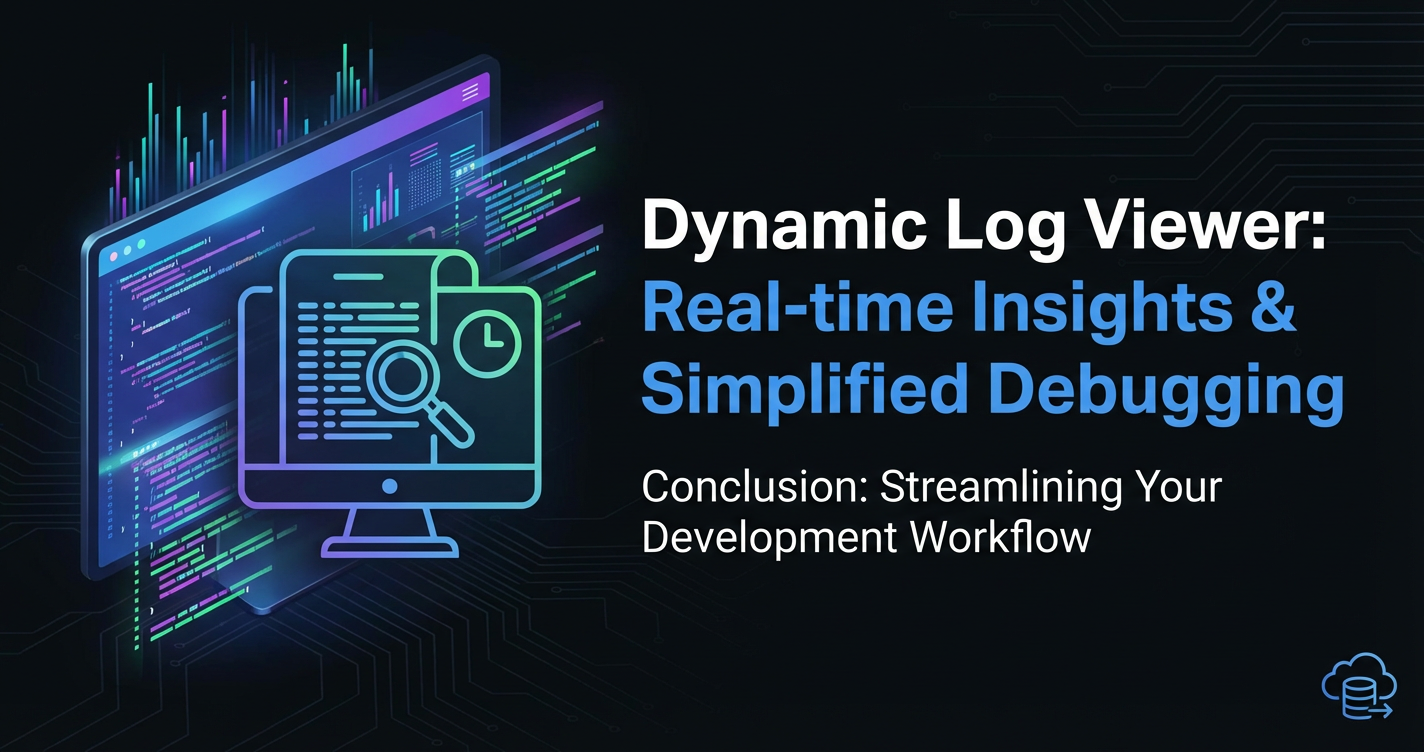 Dynamic Log Viewer: Real-time Insights & Simplified Debugging

Conclusion: Streamlining Your Development Workflow